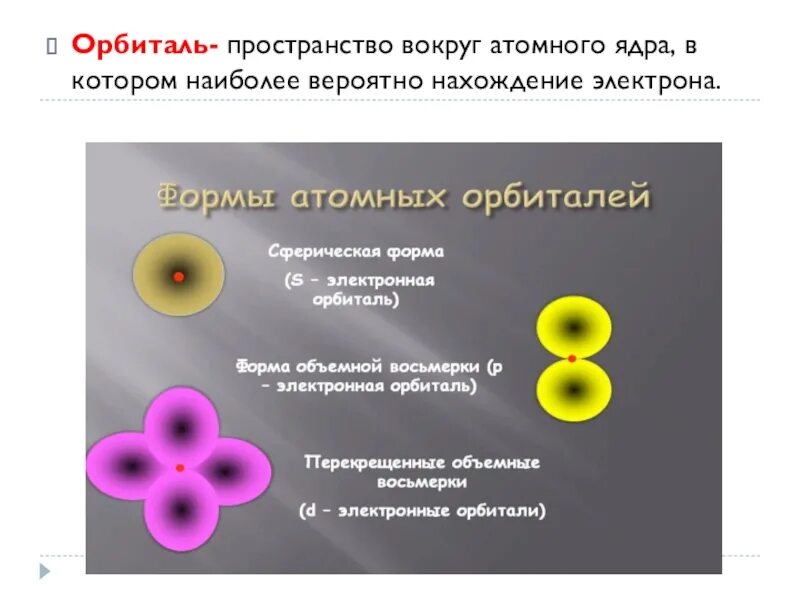 Орбиталь- пространство вокруг атомного ядра, в котором наиболее вероятно нахождение электрона.

Формы атомных орбиталей

Сферическая форма

(S – электронная орбиталь)

Форма объемной восьмерки (p – электронная орбиталь)

Перекрещенные объемные восьмерки

(d – электронные орбитали)